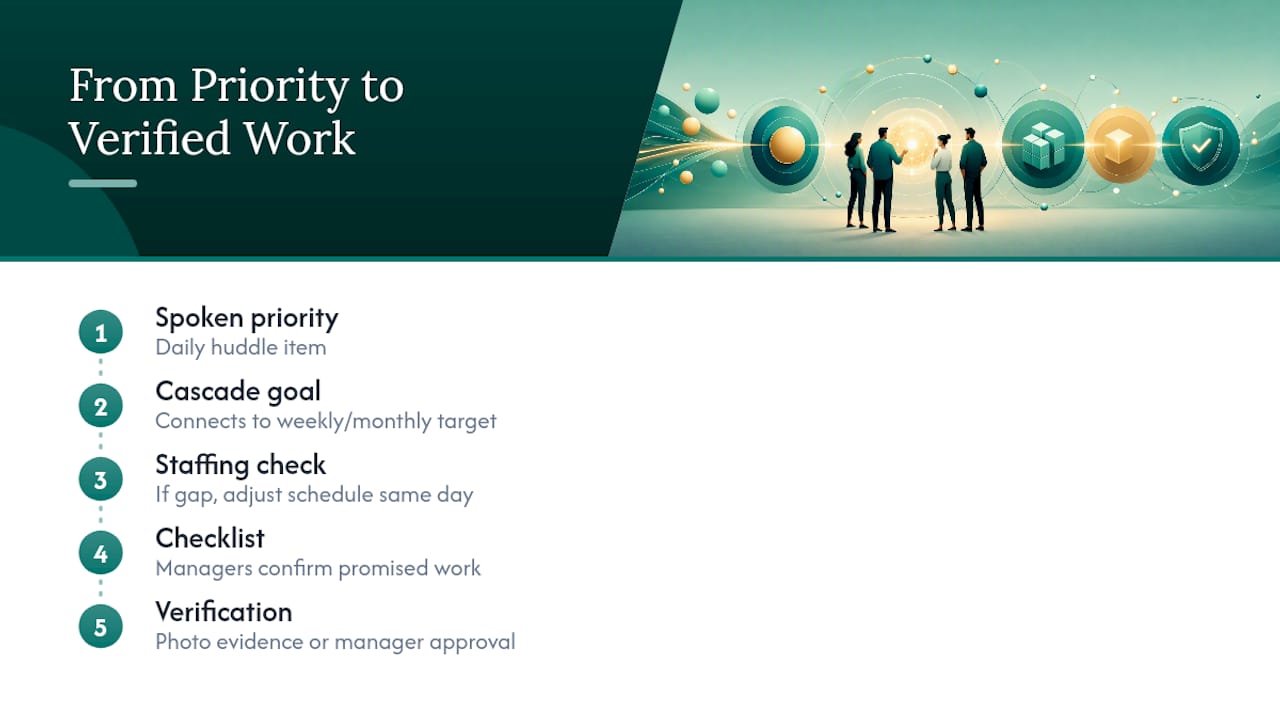 From Priority to Verified Work

1
Spoken priority
Daily huddle item

2
Cascade goal
Connects to weekly/monthly target

3
Staffing check
If gap, adjust schedule same day

4
Checklist
Managers confirm promised work

5
Verification
Photo evidence or manager approval